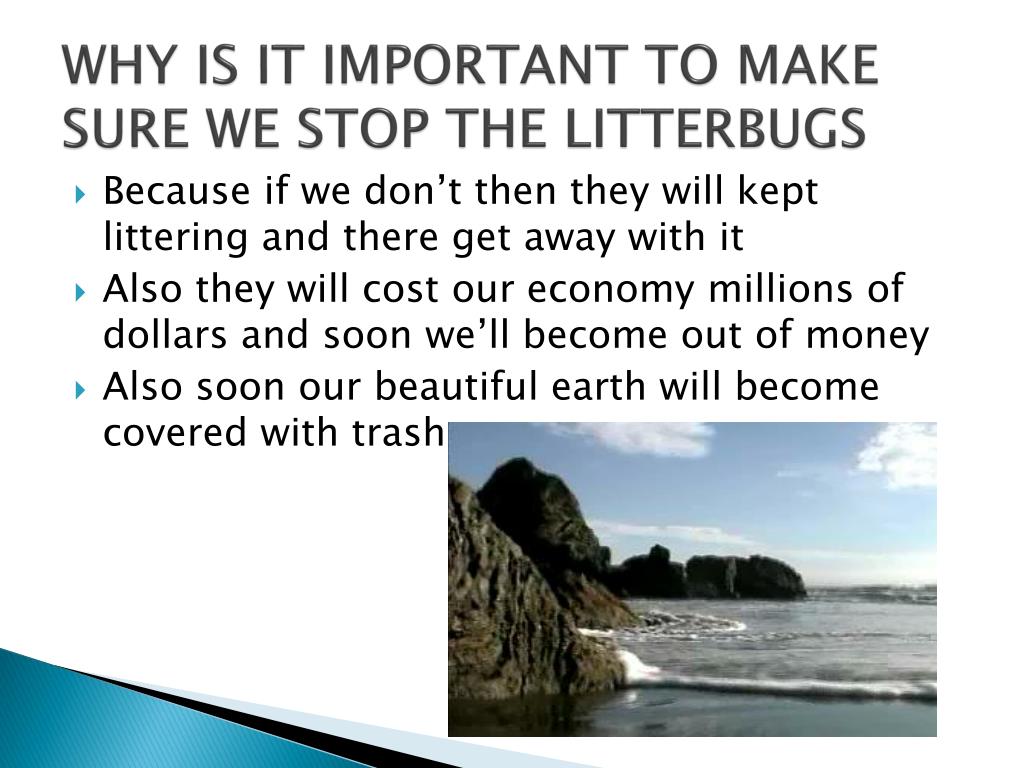 WHY IS IT IMPORTANT TO MAKE SURE WE STOP THE LITTERBUGS

Because if we don't then they will kept littering and there get away with it

Also they will cost our economy millions of dollars and soon we'll become out of money

Also soon our beautiful earth will become covered with trash